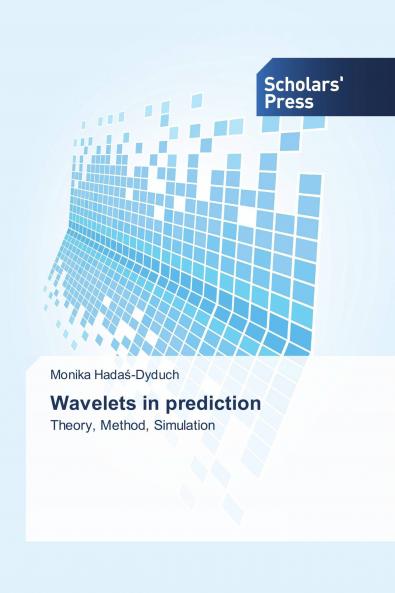 Scholars' Press

Monika Hadaś-Dyduch

Wavelets in prediction

Theory, Method, Simulation